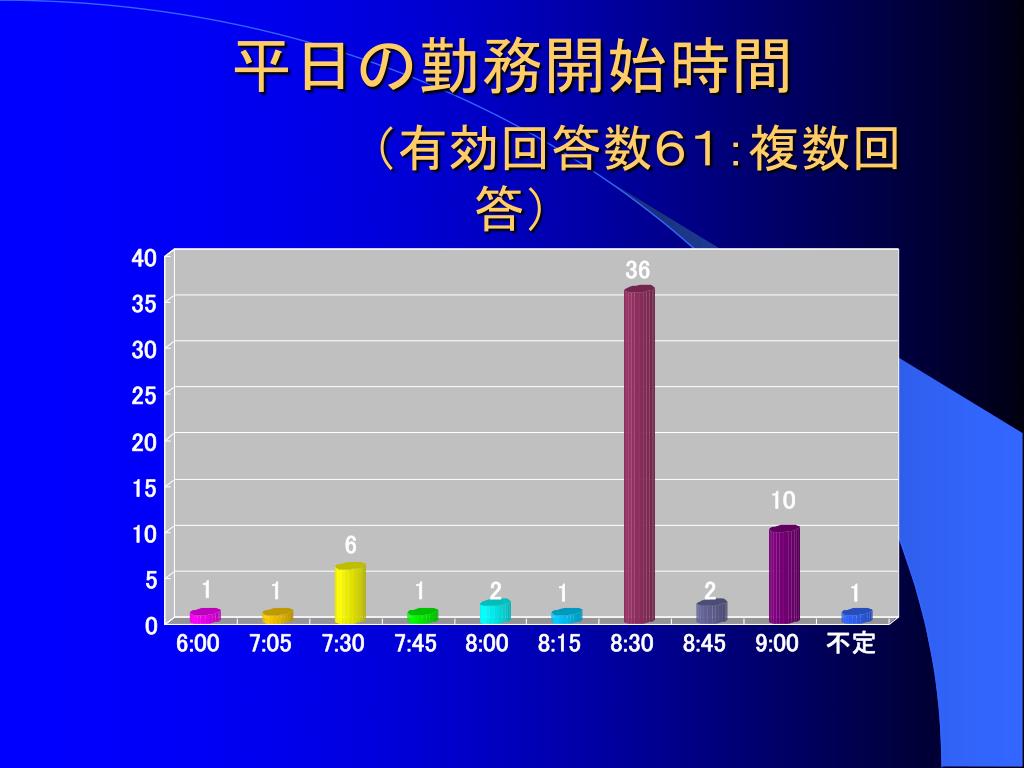 平日の勤務開始時間

（有効回答数61：複数回答）

40
35
30
25
20
15
10
5
0

1 1 6 1 2 1 36 2 10 1

6:00 7:05 7:30 7:45 8:00 8:15 8:30 8:45 9:00 不定